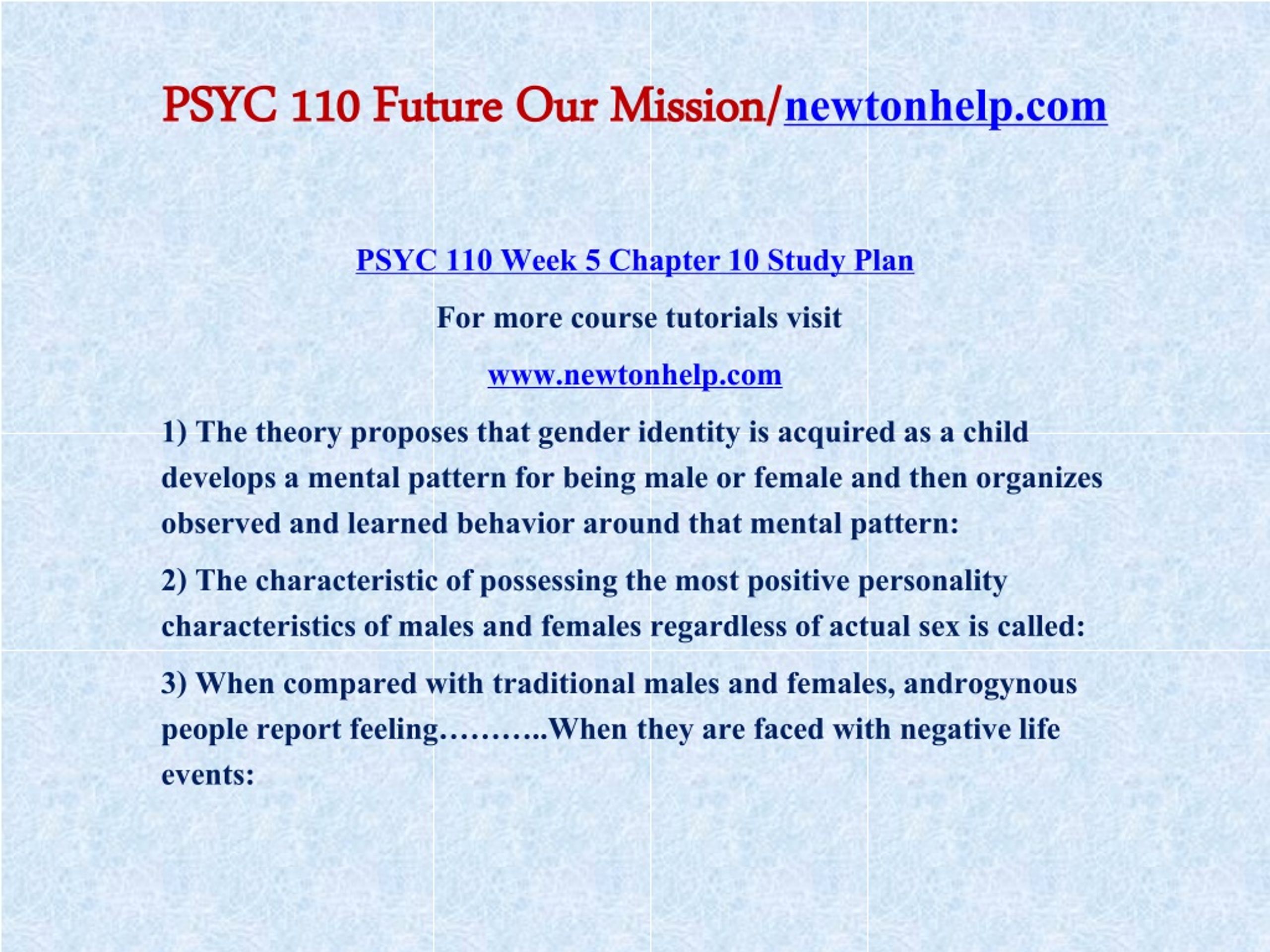 PSYC 110 Future Our Mission/newtonhelp.com

PSYC 110 Week 5 Chapter 10 Study Plan

For more course tutorials visit

www.newtonhelp.com

1) The theory proposes that gender identity is acquired as a child develops a mental pattern for being male or female and then organizes observed and learned behavior around that mental pattern:

2) The characteristic of possessing the most positive personality characteristics of males and females regardless of actual sex is called:

3) When compared with traditional males and females, androgynous people report feeling………..When they are faced with negative life events: